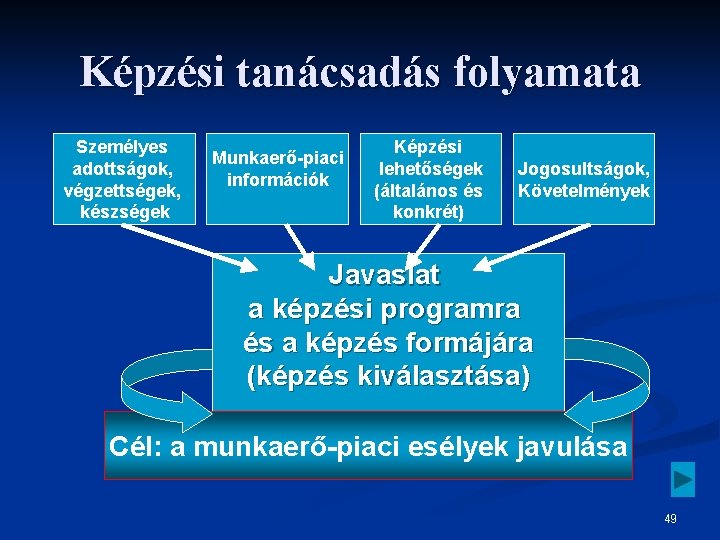 Képzési tanácsadás folyamata

Személyes adottságok, végzettségek, készségek

Munkaerő-piaci információk

Képzési lehetőségek (általános és konkrét)

Jogosultságok, Követelmények

Javaslat a képzési programra és a képzés formájára (képzés kiválasztása)

Cél: a munkaerő-piaci esélyek javulása

49